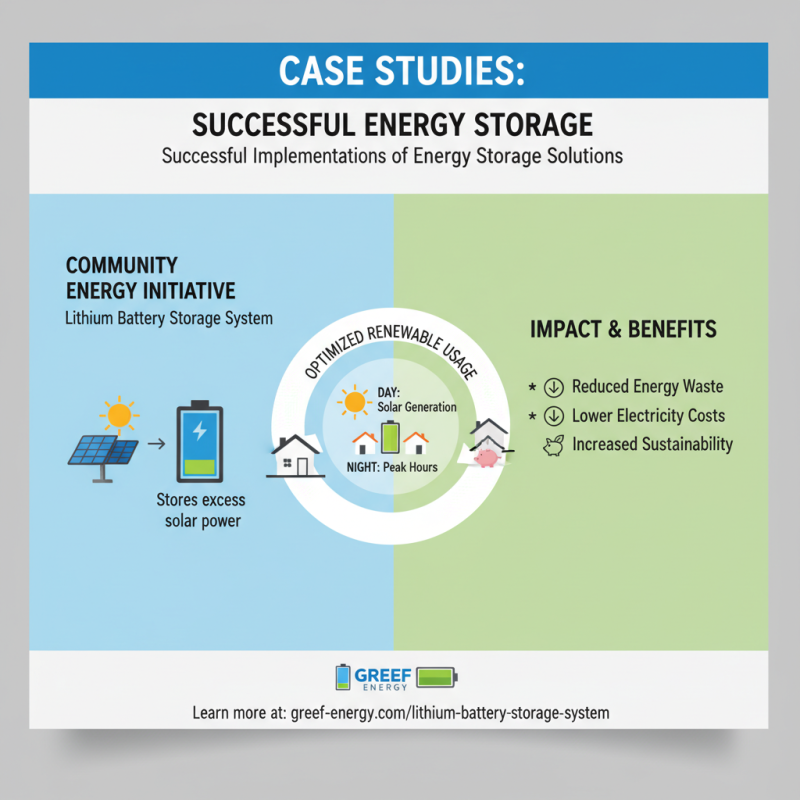 CASE STUDIES:

SUCCESSFUL ENERGY STORAGE

Successful Implementations of Energy Storage Solutions

COMMUNITY ENERGY INITIATIVE

Lithium Battery Storage System

Stores excess solar power

OPTIMIZED RENEWABLE USAGE

DAY: Solar Generation

NIGHT: Peak Hours

IMPACT & BENEFITS

* Reduced Energy Waste
* Lower Electricity Costs
Increased Sustainability

GREEF ENERGY

Learn more at: greef-energy.com/lithium-battery-storage-system